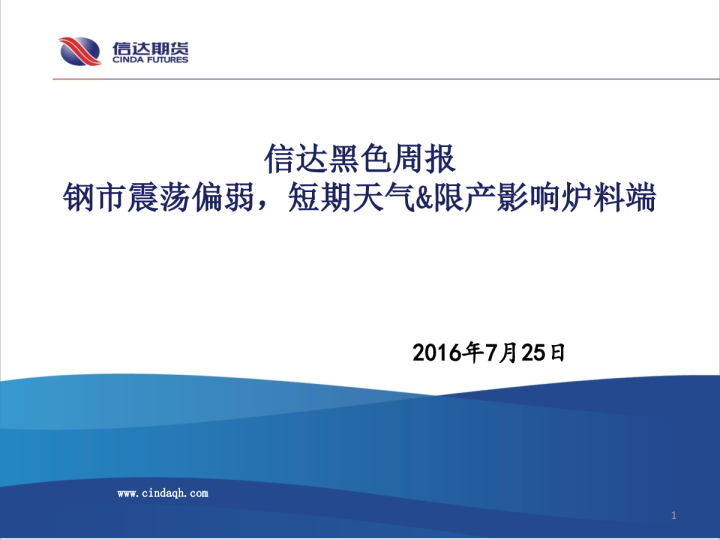 信达期货
CINDA FUTURES

信达黑色周报
钢市震荡偏弱，短期天气&限产影响炉料端

2016年7月25日

www.cindaqh.com

1